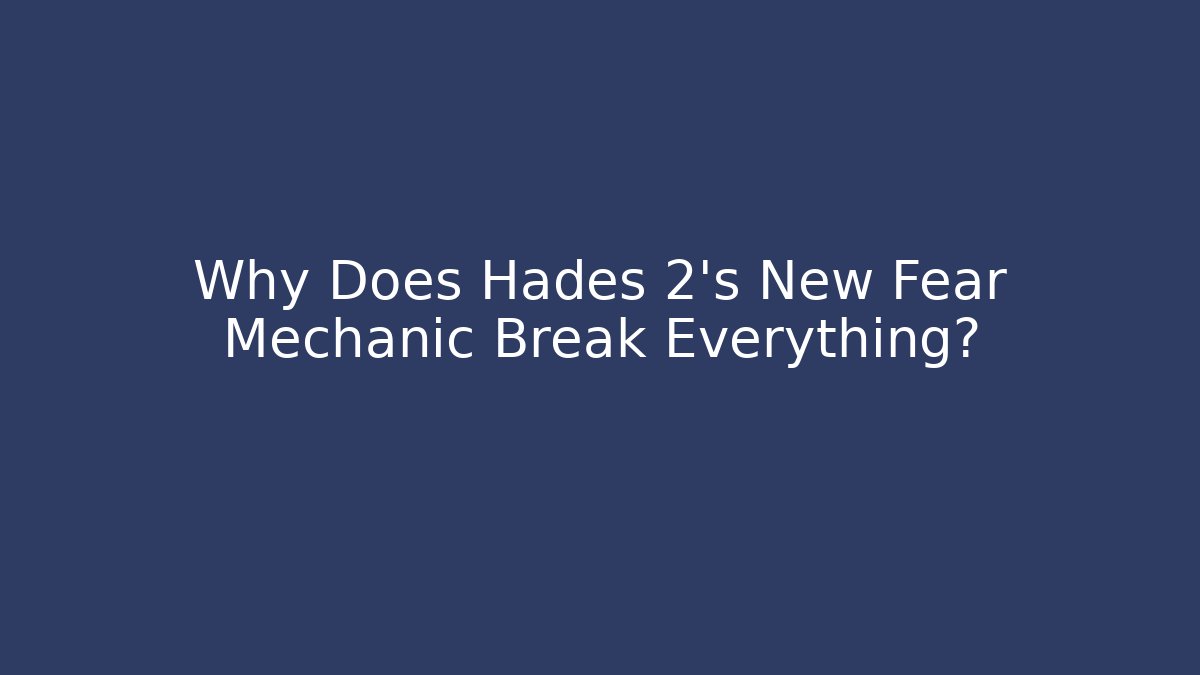 Why Does Hades 2's New Fear Mechanic Break Everything?